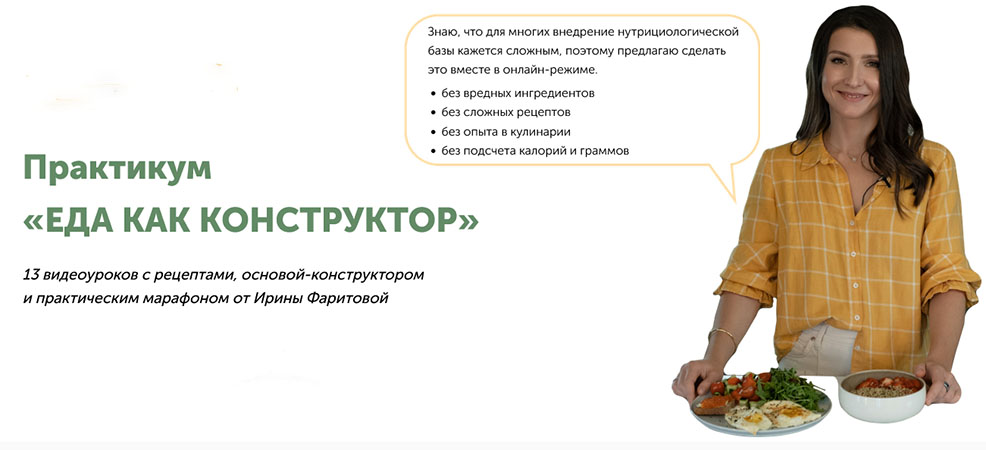 Знаю, что для многих внедрение нутрициологической базы кажется сложным, поэтому предлагаю сделать это вместе в онлайн-режиме.

• без вредных ингредиентов
• без сложных рецептов
• без опыта в кулинарии
• без подсчета калорий и граммов

Практикум
«ЕДА КАК КОНСТРУКТОР»

13 видеоуроков с рецептами, основой-конструктором и практическим марафоном от Ирины Фаритовой